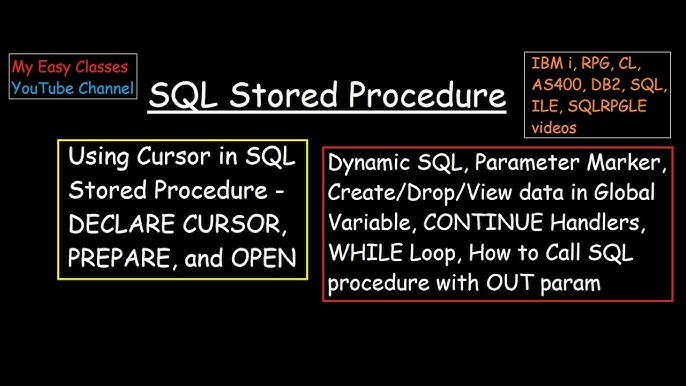 My Easy Classes
YouTube Channel

SQL Stored Procedure

IBM i, RPG, CL, AS400, DB2, SQL, ILE, SQLRPGLE videos

Using Cursor in SQL Stored Procedure - DECLARE CURSOR, PREPARE, and OPEN

Dynamic SQL, Parameter Marker, Create/Drop/View data in Global Variable, CONTINUE Handlers, WHILE Loop, How to Call SQL procedure with OUT param